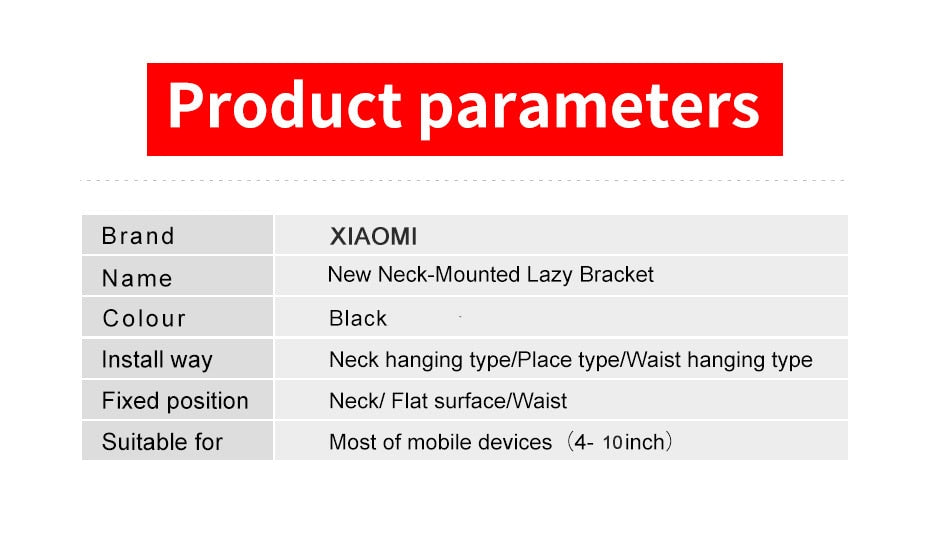 Product parameters

| Brand | XIAOMI |
|---|---|
| Name | New Neck-Mounted Lazy Bracket |
| Colour | Black |
| Install way | Neck hanging type/Place type/Waist hanging type |
| Fixed position | Neck/ Flat surface/Waist |
| Suitable for | Most of mobile devices（4- 10inch） |